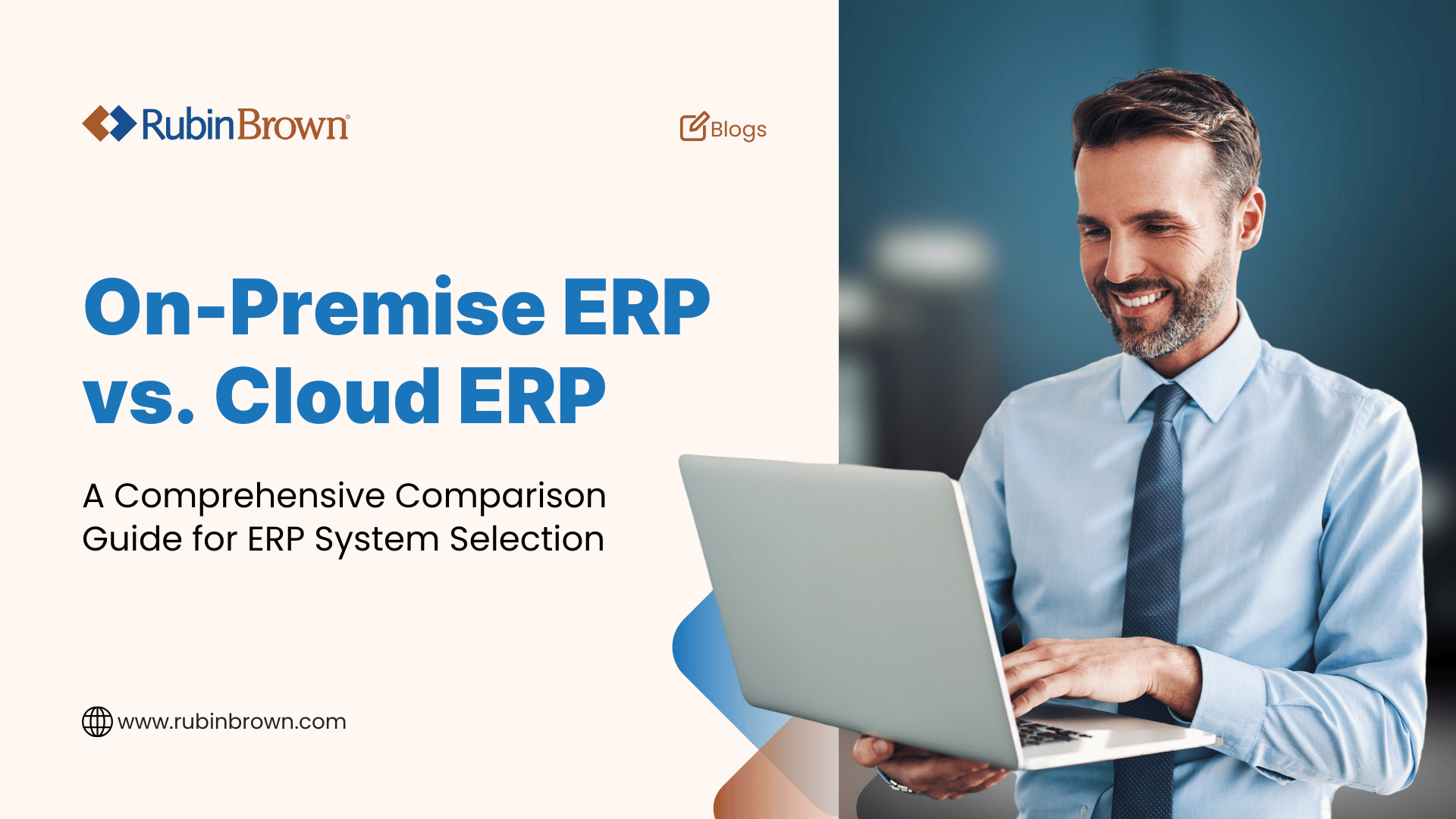 RubinBrown®

Blogs

On-Premise ERP vs. Cloud ERP

A Comprehensive Comparison Guide for ERP System Selection

www.rubinbrown.com